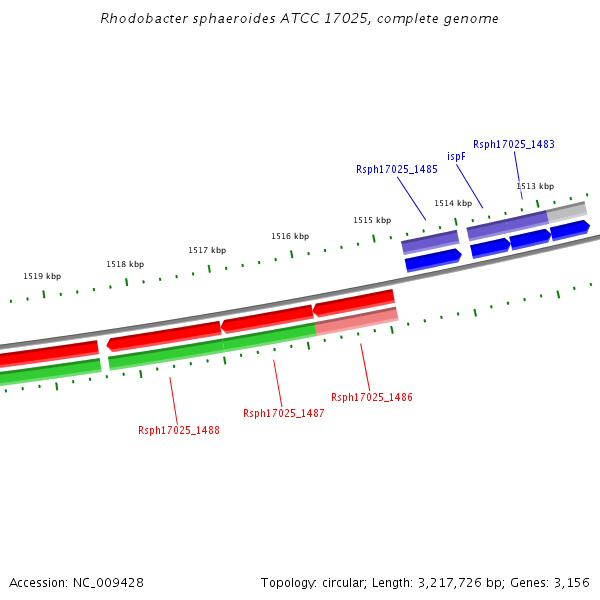 Rhodobacter sphaeroides ATCC 17025, complete genome

Rsph17025_1483
ispF
Rsph17025_1485
1513 kbp
1514 kbp
1515 kbp
1516 kbp
1517 kbp
1518 kbp
1519 kbp

Rsph17025_1486
Rsph17025_1487
Rsph17025_1488

Accession: NC_009428

Topology: circular; Length: 3,217,726 bp; Genes: 3,156